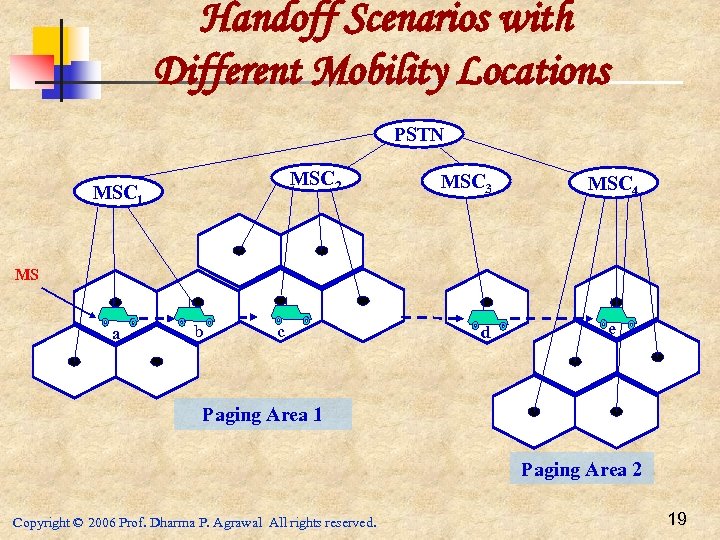 Handoff Scenarios with Different Mobility Locations

PSTN

$MSC_1$

$MSC_2$

$MSC_3$

$MSC_4$

MS

a

b

c

d

e

Paging Area 1

Paging Area 2

Copyright © 2006 Prof. Dharma P. Agrawal All rights reserved.

19